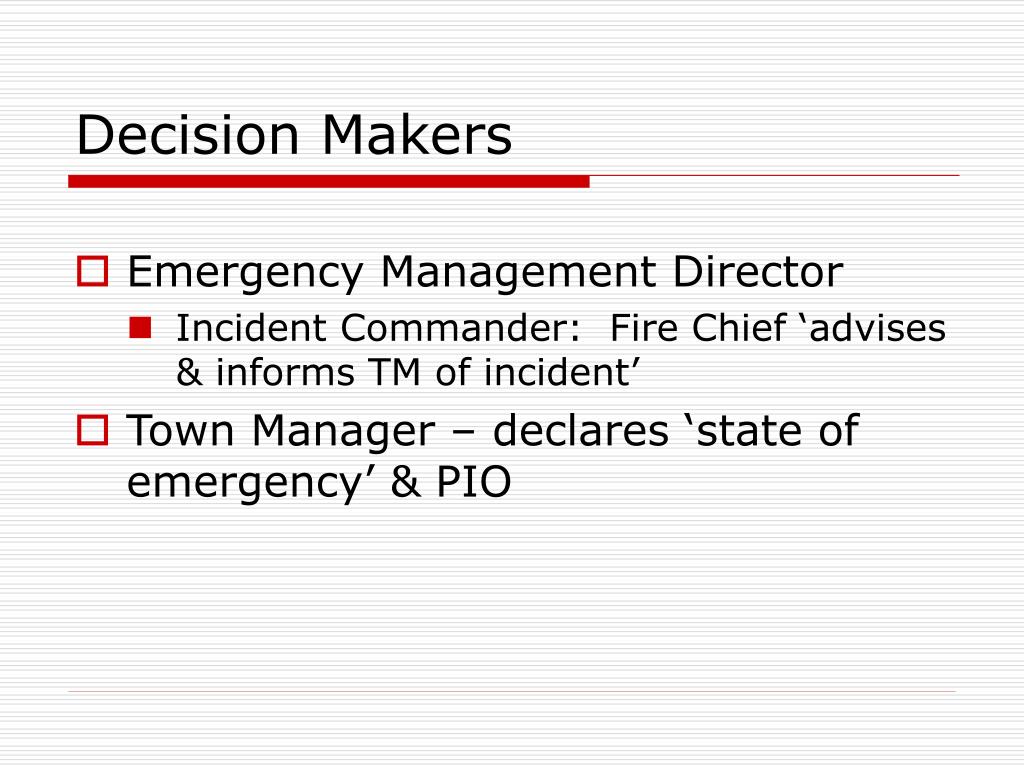 Decision Makers

Emergency Management Director

Incident Commander: Fire Chief ‘advises & informs TM of incident’

Town Manager – declares ‘state of emergency’ & PIO